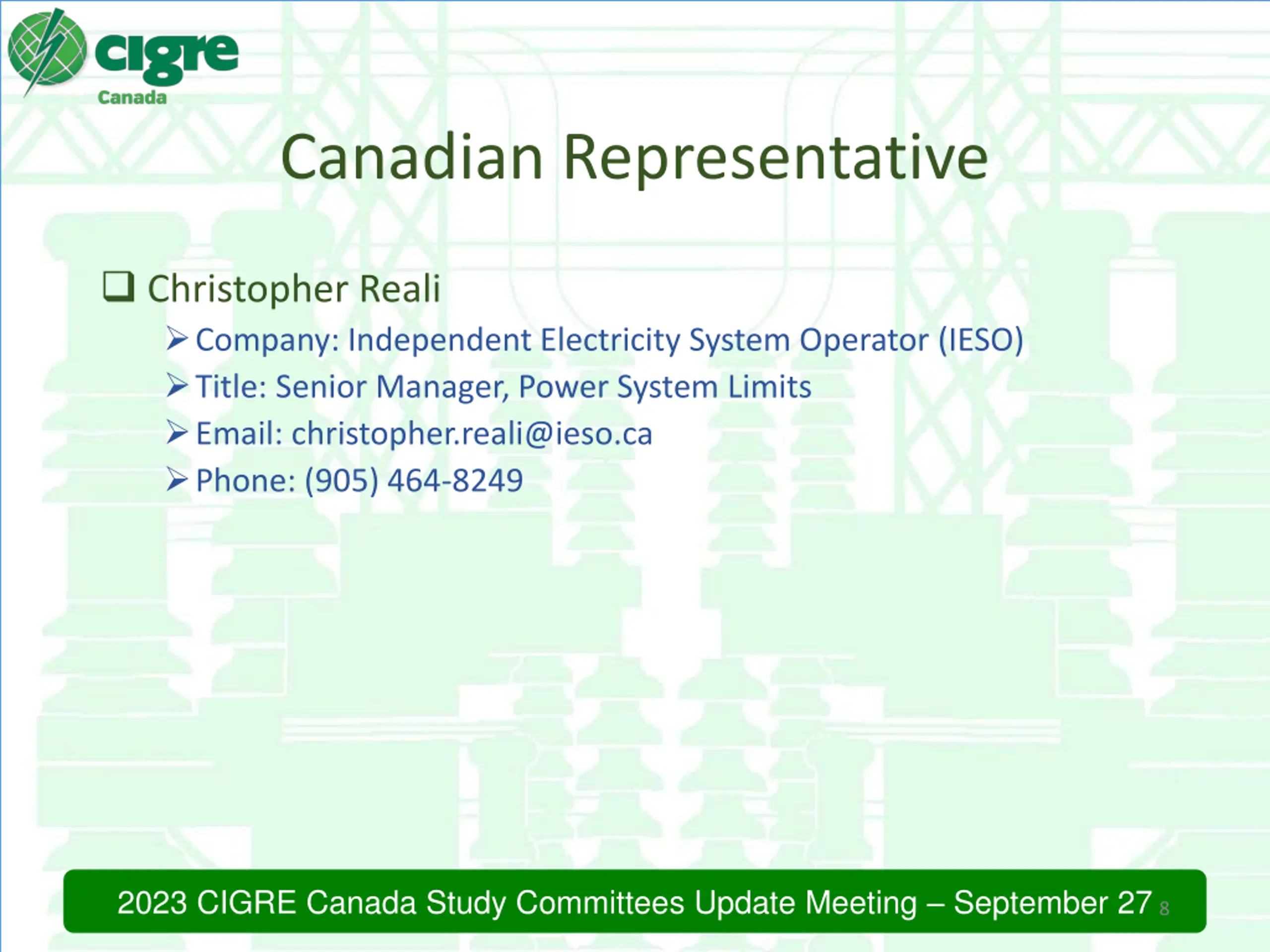 cigre
Canada

Canadian Representative

❑ Christopher Reali
➢ Company: Independent Electricity System Operator (IESO)
➢ Title: Senior Manager, Power System Limits
➢ Email: christopher.reali@ieso.ca
➢ Phone: (905) 464-8249

2023 CIGRE Canada Study Committees Update Meeting – September 27 8